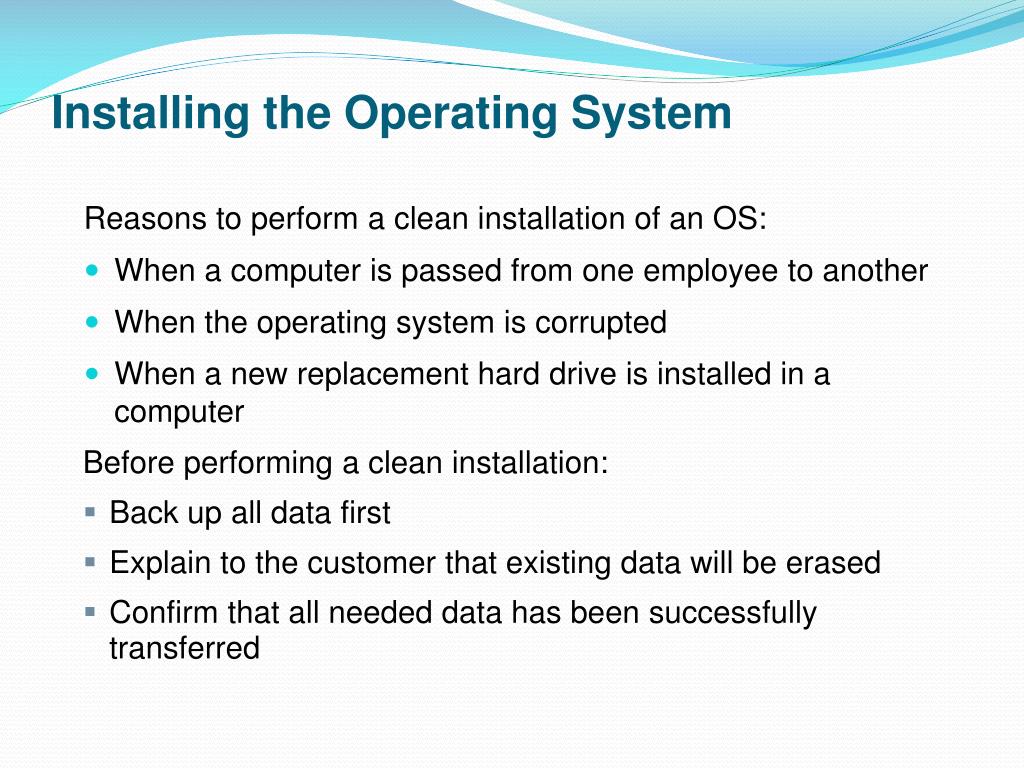 Installing the Operating System

Reasons to perform a clean installation of an OS:

- When a computer is passed from one employee to another
- When the operating system is corrupted
- When a new replacement hard drive is installed in a computer

Before performing a clean installation:

- Back up all data first
- Explain to the customer that existing data will be erased
- Confirm that all needed data has been successfully transferred